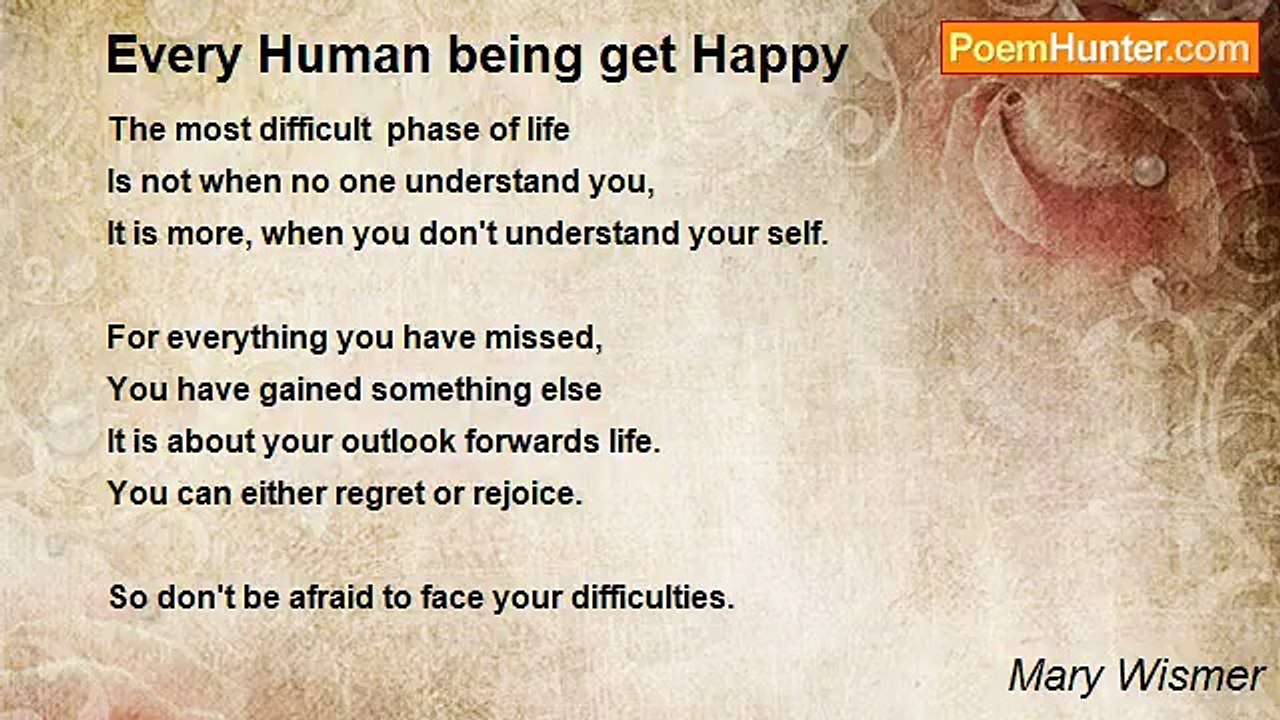 Every Human being get Happy

PoemHunter.com

The most difficult phase of life
Is not when no one understand you,
It is more, when you don't understand your self.

For everything you have missed,
You have gained something else
It is about your outlook forwards life.
You can either regret or rejoice.

So don't be afraid to face your difficulties.

Mary Wismer